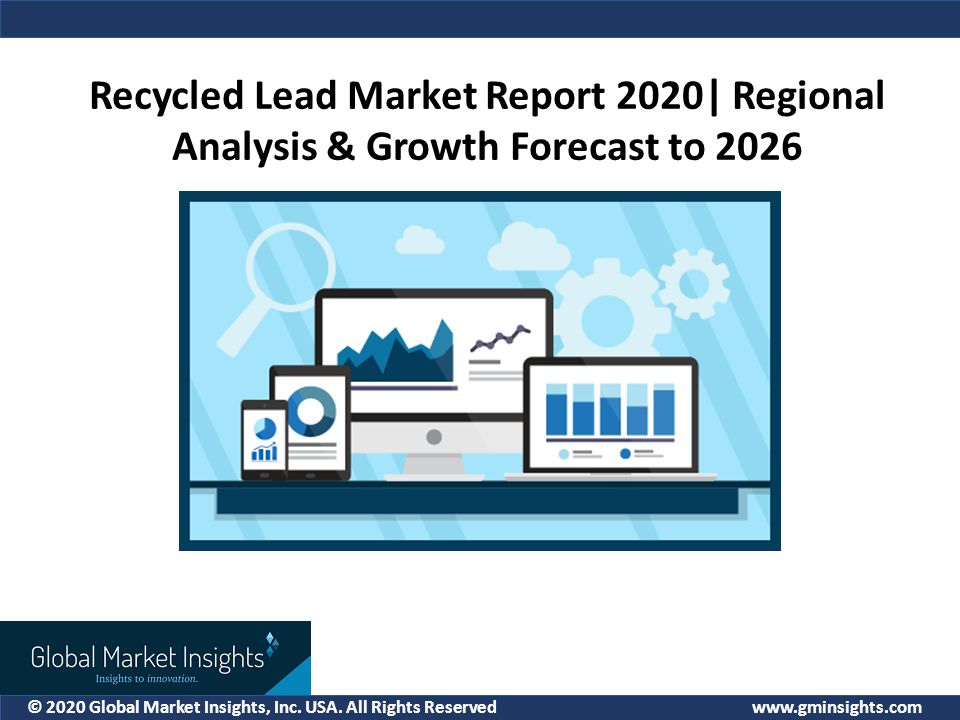 Recycled Lead Market Report 2020| Regional Analysis & Growth Forecast to 2026

Global Market Insights
Insights to innovation.

© 2020 Global Market Insights, Inc. USA. All Rights Reserved

www.gminsights.com